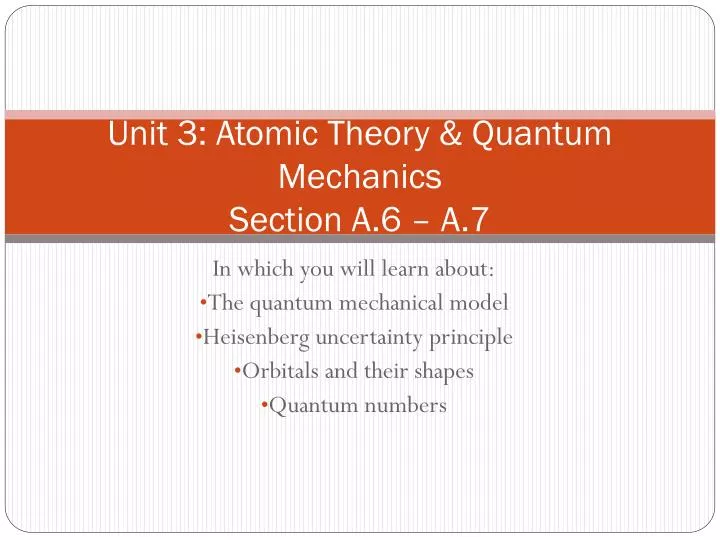 Unit 3: Atomic Theory & Quantum Mechanics
Section A.6 – A.7

In which you will learn about:
•The quantum mechanical model
•Heisenberg uncertainty principle
•Orbitals and their shapes
•Quantum numbers